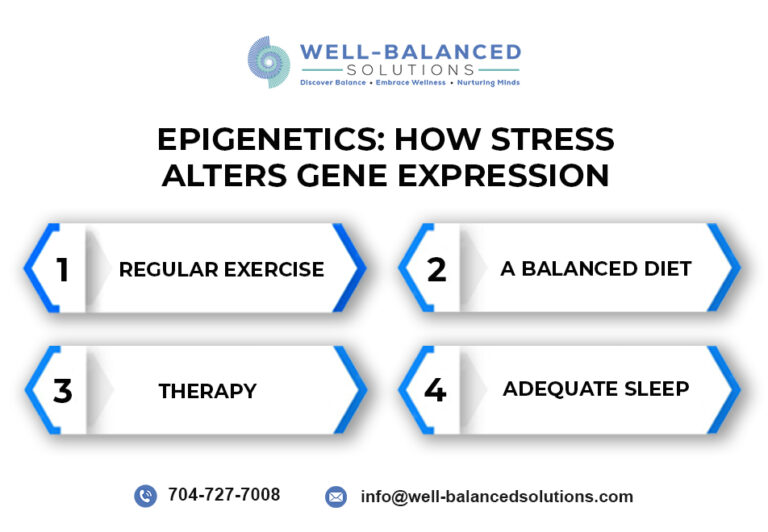 WELL-BALANCED
SOLUTIONS
Discover Balance • Embrace Wellness • Nurturing Minds

EPIGENETICS: HOW STRESS ALTERS GENE EXPRESSION

1 REGULAR EXERCISE

2 A BALANCED DIET

3 THERAPY

4 ADEQUATE SLEEP

704-727-7008

info@well-balancedsolutions.com